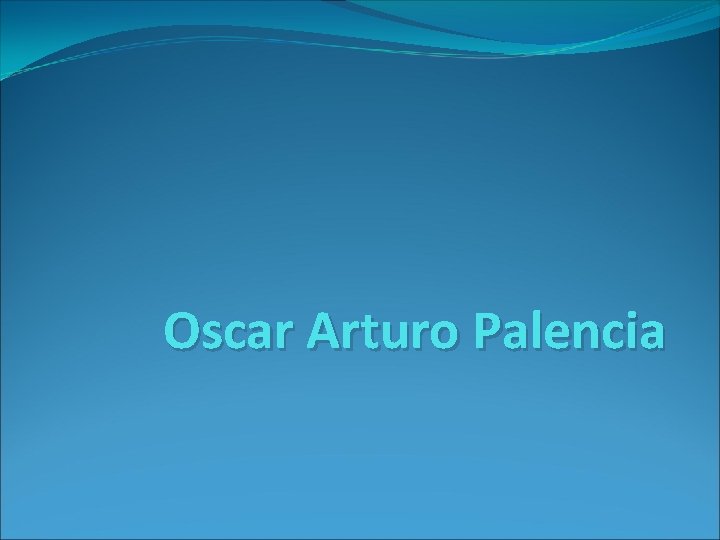 Oscar Arturo Palencia